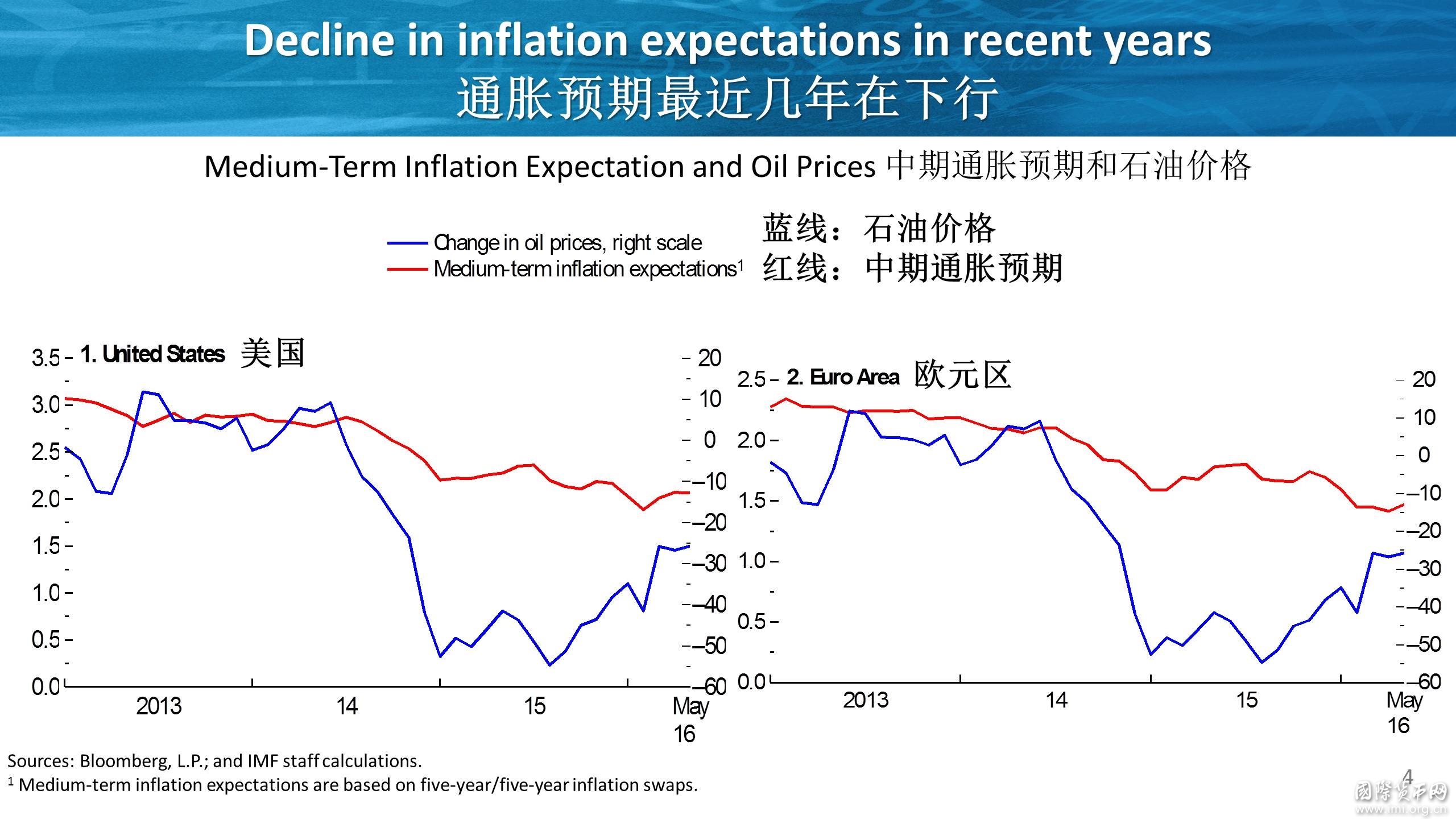 Decline in inflation expectations in recent years
通胀预期最近几年在下行

Medium-Term Inflation Expectation and Oil Prices 中期通胀预期和石油价格

Change in oil prices, right scale
Medium-term inflation expectations$^1$

蓝线：石油价格
红线：中期通胀预期

1. United States 美国

3.5
3.0
2.5
2.0
1.5
1.0
0.5
0.0

20
10
0
–10
–20
–30
–40
–50
–60

2013
14
15
May
16

2. Euro Area 欧元区

2.5
2.0
1.5
1.0
0.5
0.0

20
10
0
–10
–20
–30
–40
–50
–60

2013
14
15
May
16

Sources: Bloomberg, L.P.; and IMF staff calculations.
$^1$ Medium-term inflation expectations are based on five-year/five-year inflation swaps.

4

国际货币网
www.imi.org.cn